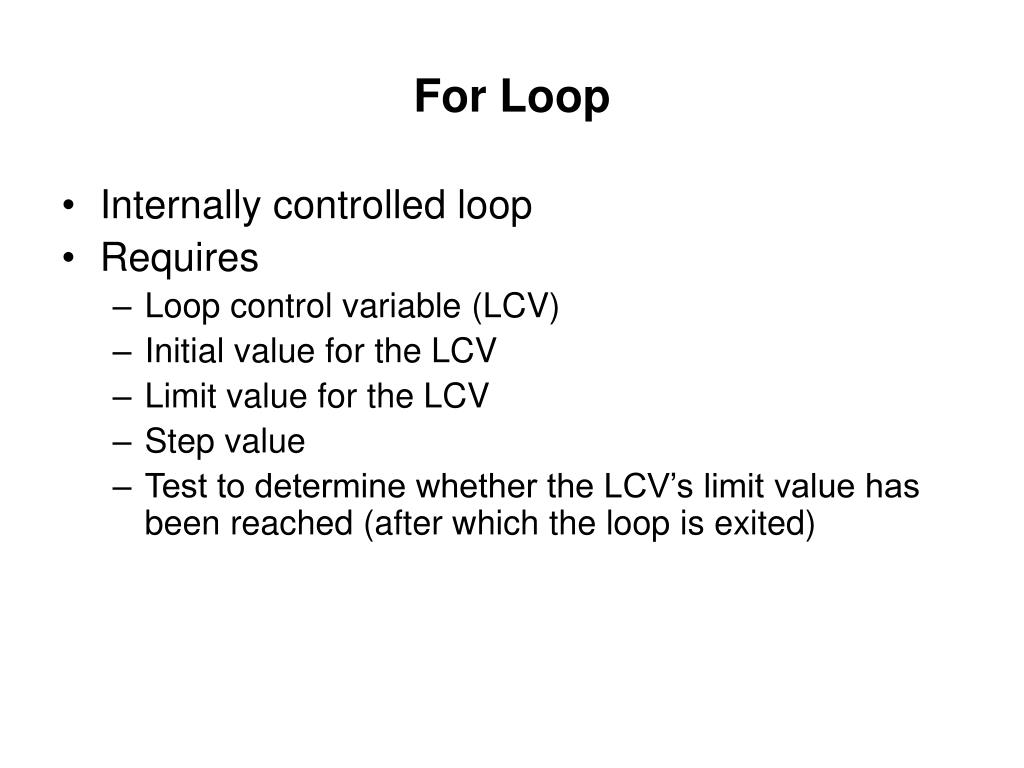 For Loop

• Internally controlled loop
• Requires
– Loop control variable (LCV)
– Initial value for the LCV
– Limit value for the LCV
– Step value
– Test to determine whether the LCV’s limit value has been reached (after which the loop is exited)